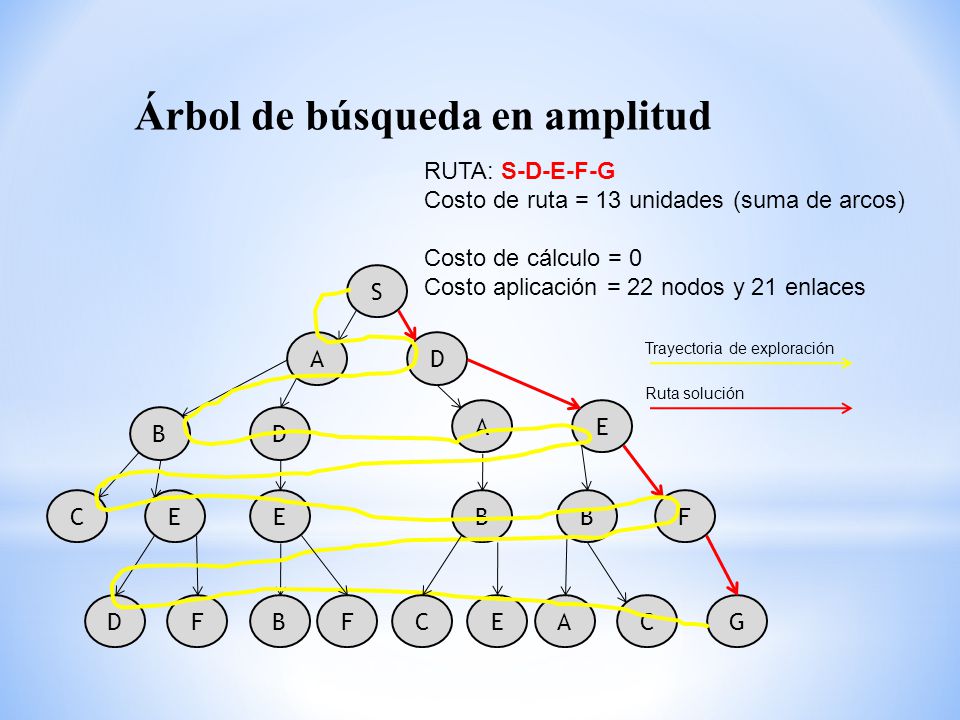 Árbol de búsqueda en amplitud

RUTA: S-D-E-F-G
Costo de ruta = 13 unidades (suma de arcos)

Costo de cálculo = 0
Costo aplicación = 22 nodos y 21 enlaces

Trayectoria de exploración

Ruta solución

S

A D

B D A E

C E E B B F

D F B F C E A C G